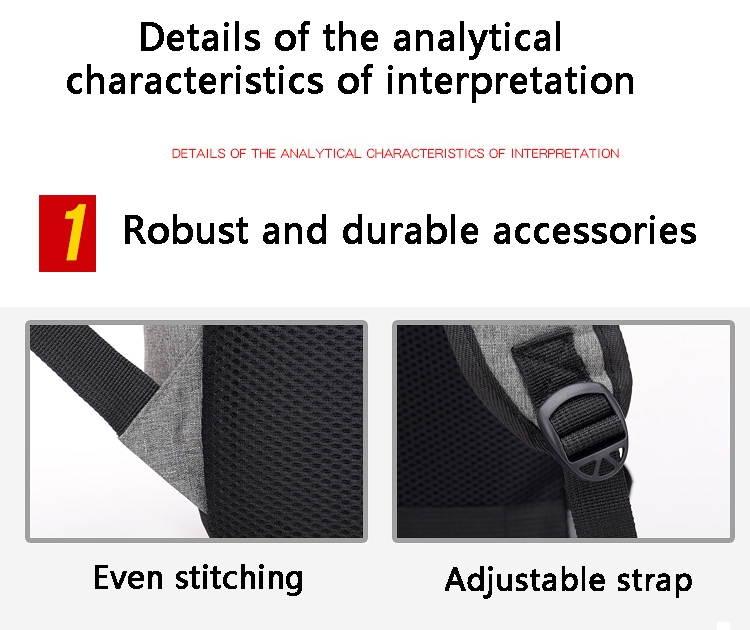 Details of the analytical characteristics of interpretation

DETAILS OF THE ANALYTICAL CHARACTERISTICS OF INTERPRETATION

1 Robust and durable accessories

Even stitching

Adjustable strap